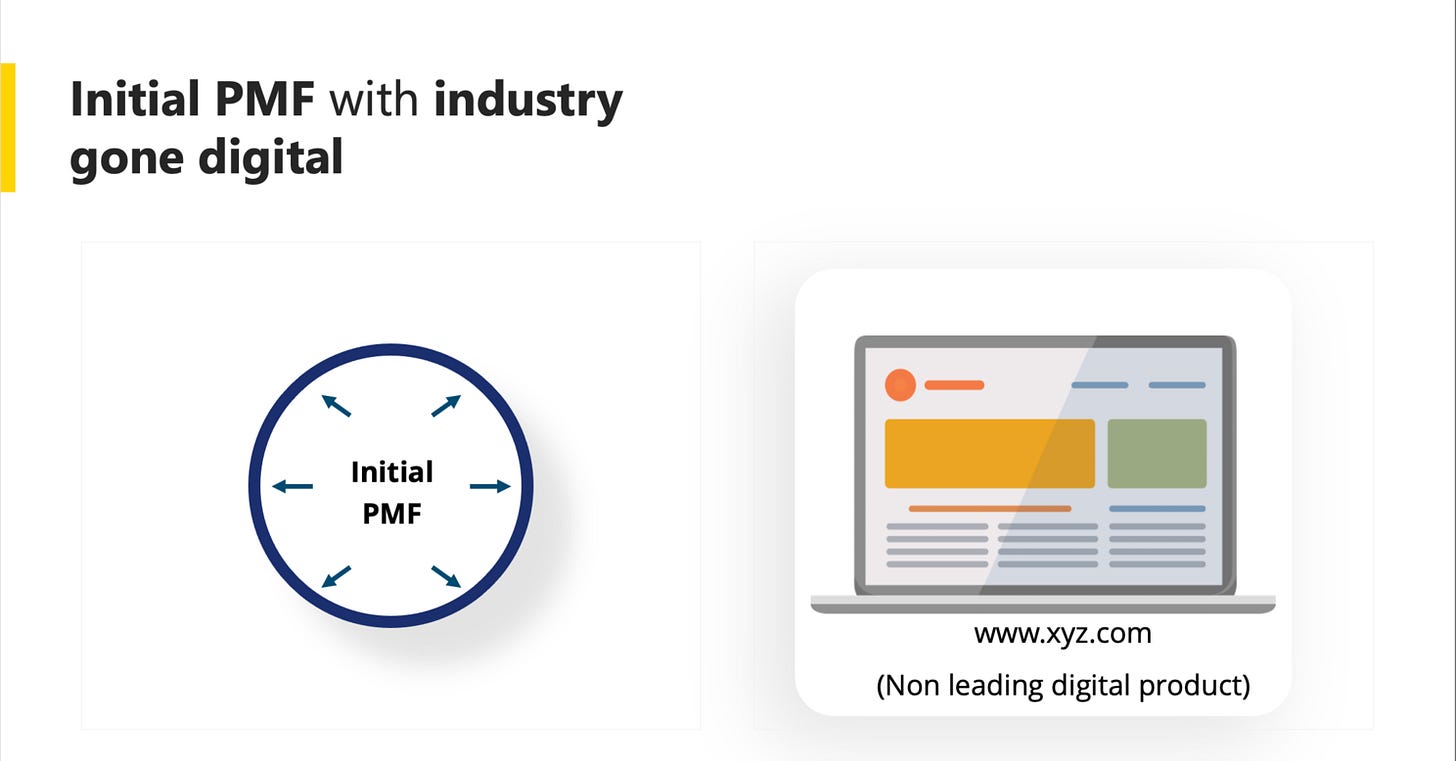 Initial PMF with industry gone digital

Initial PMF

www.xyz.com

(Non leading digital product)